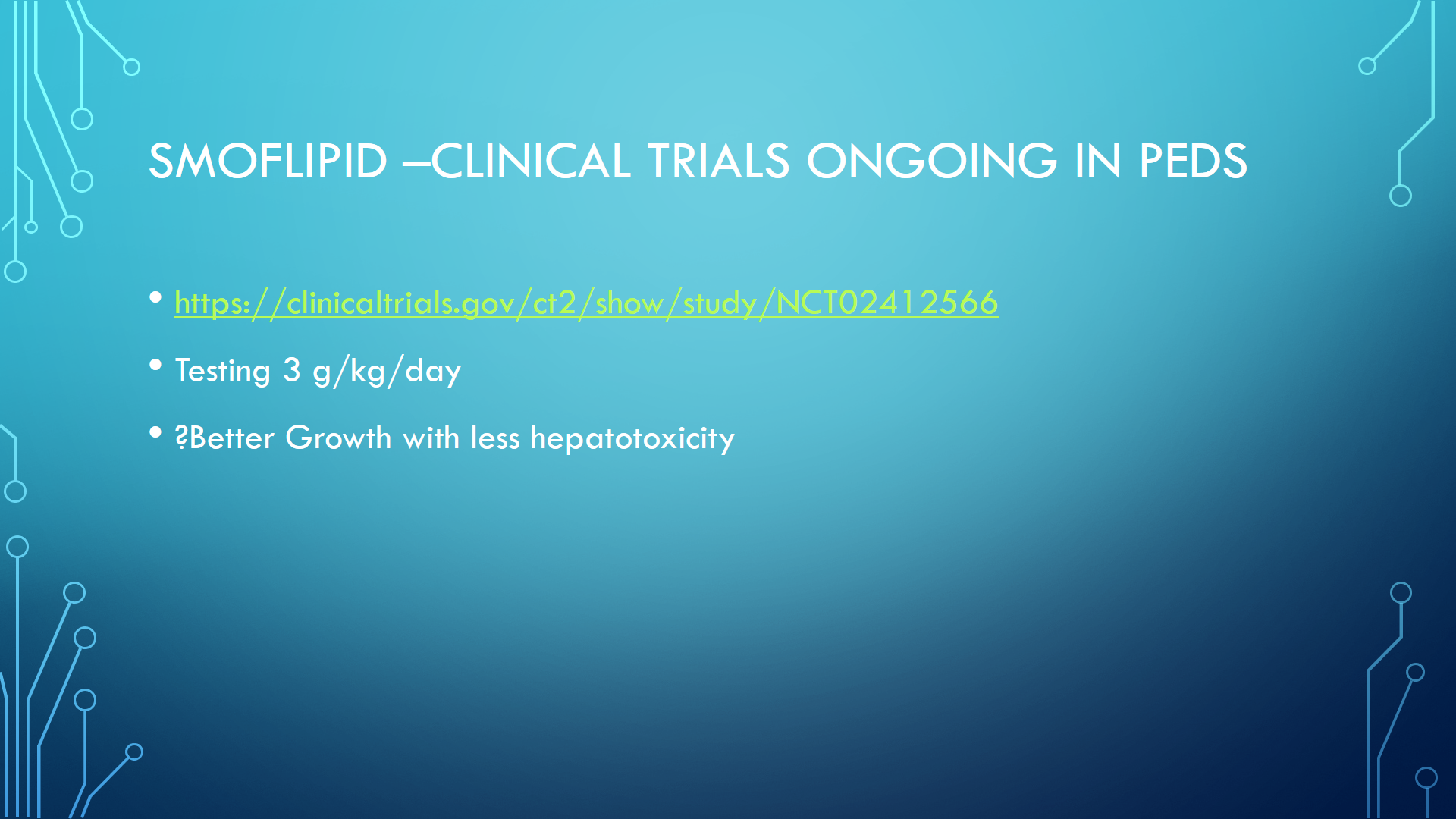 SMOFLIPID –CLINICAL TRIALS ONGOING IN PEDS

• https://clinicaltrials.gov/ct2/show/study/NCT02412566

• Testing 3 g/kg/day

• ?Better Growth with less hepatotoxicity